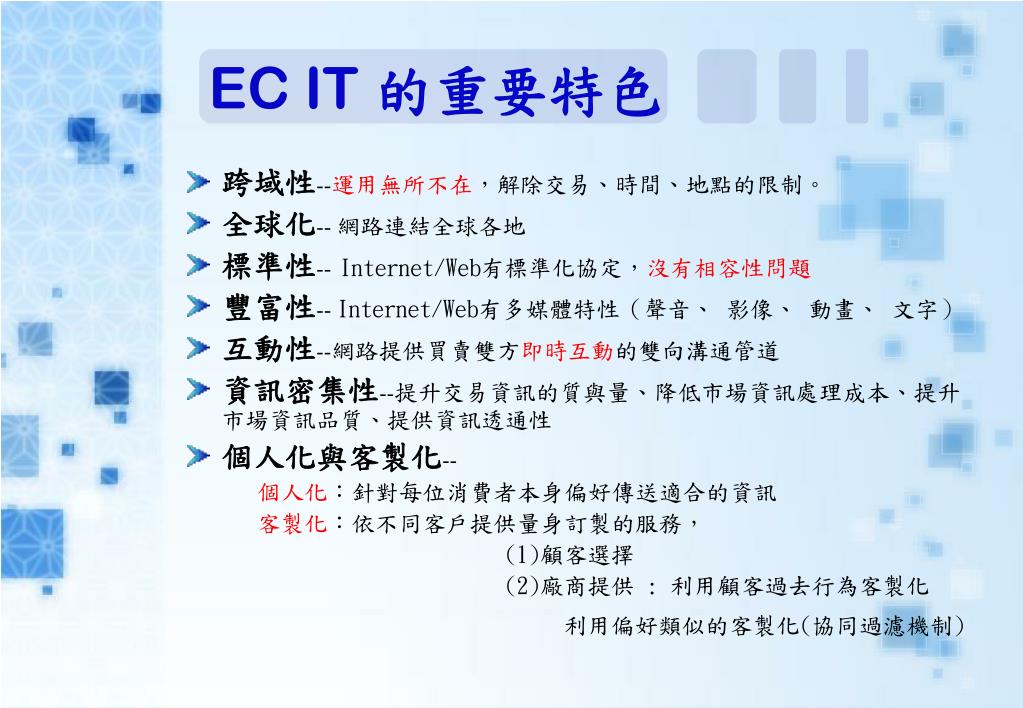 EC IT 的重要特色

跨域性--運用無所不在，解除交易、時間、地點的限制。

全球化-- 網路連結全球各地

標準性-- Internet/Web有標準化協定，沒有相容性問題

豐富性-- Internet/Web有多媒體特性（聲音、 影像、 動畫、 文字）

互動性--網路提供買賣雙方即時互動的雙向溝通管道

資訊密集性--提升交易資訊的質與量、降低市場資訊處理成本、提升市場資訊品質、提供資訊透通性

個人化與客製化--

個人化：針對每位消費者本身偏好傳送適合的資訊

客製化：依不同客戶提供量身訂製的服務，

(1)顧客選擇

(2)廠商提供 ： 利用顧客過去行為客製化

利用偏好類似的客製化(協同過濾機制)